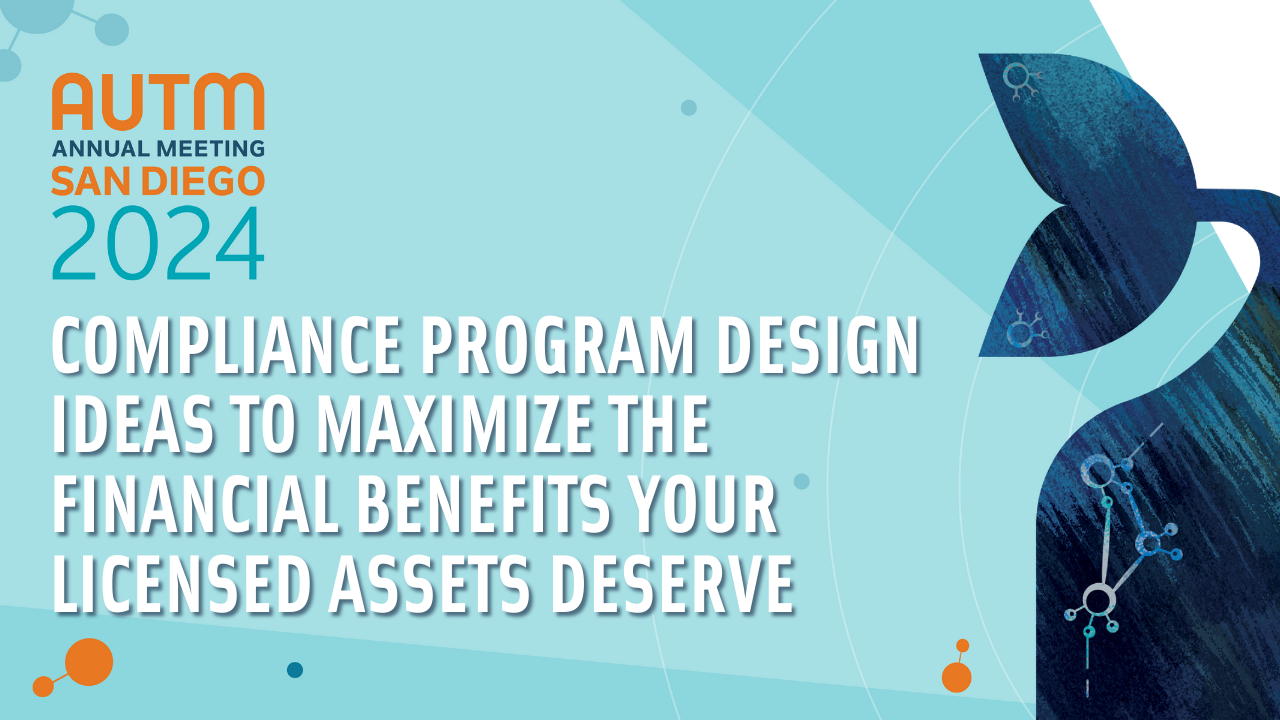 AUTM
ANNUAL MEETING
SAN DIEGO
2024

COMPLIANCE PROGRAM DESIGN IDEAS TO MAXIMIZE THE FINANCIAL BENEFITS YOUR LICENSED ASSETS DESERVE